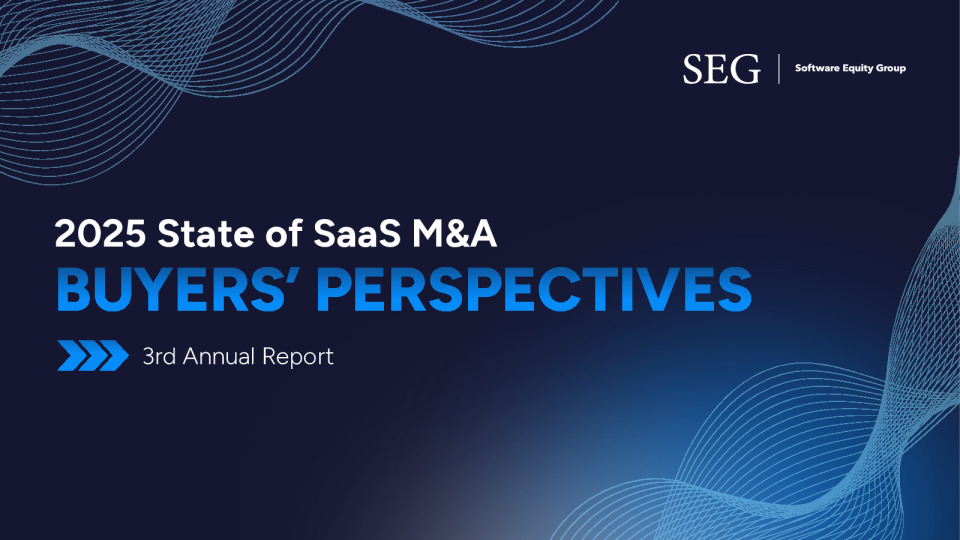 SEG | Software Equity Group

2025 State of SaaS M&A
BUYERS' PERSPECTIVES

3rd Annual Report